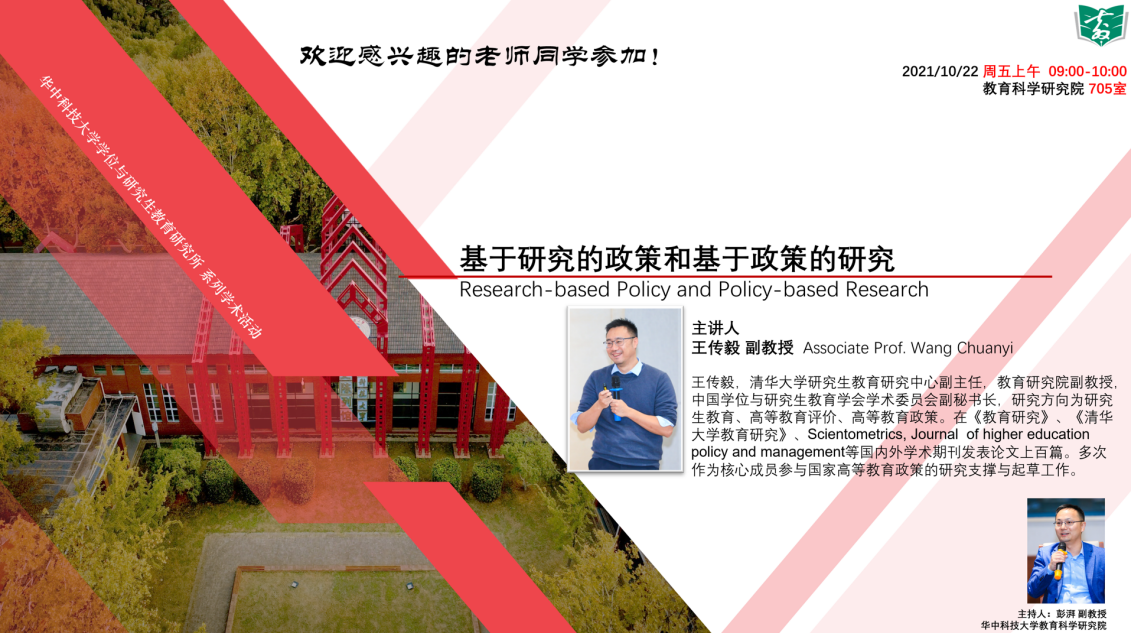 欢迎感兴趣的老师同学参加！

2021/10/22 周五上午 09:00-10:00
教育科学研究院 705室

华中科技大学学位与研究生教育研究所 系列学术活动

基于研究的政策和基于政策的研究
Research-based Policy and Policy-based Research

主讲人
王传毅 副教授 Associate Prof. Wang Chuanyi

王传毅，清华大学研究生教育研究中心副主任，教育研究院副教授，中国学位与研究生教育学会学术委员会副秘书长，研究方向为研究生教育、高等教育评价、高等教育政策。在《教育研究》、《清华大学教育研究》、Scientometrics, Journal of higher education policy and management等国内外学术期刊发表论文上百篇。多次作为核心成员参与国家高等教育政策的研究支撑与起草工作。

主持人：彭湃 副教授
华中科技大学教育科学研究院